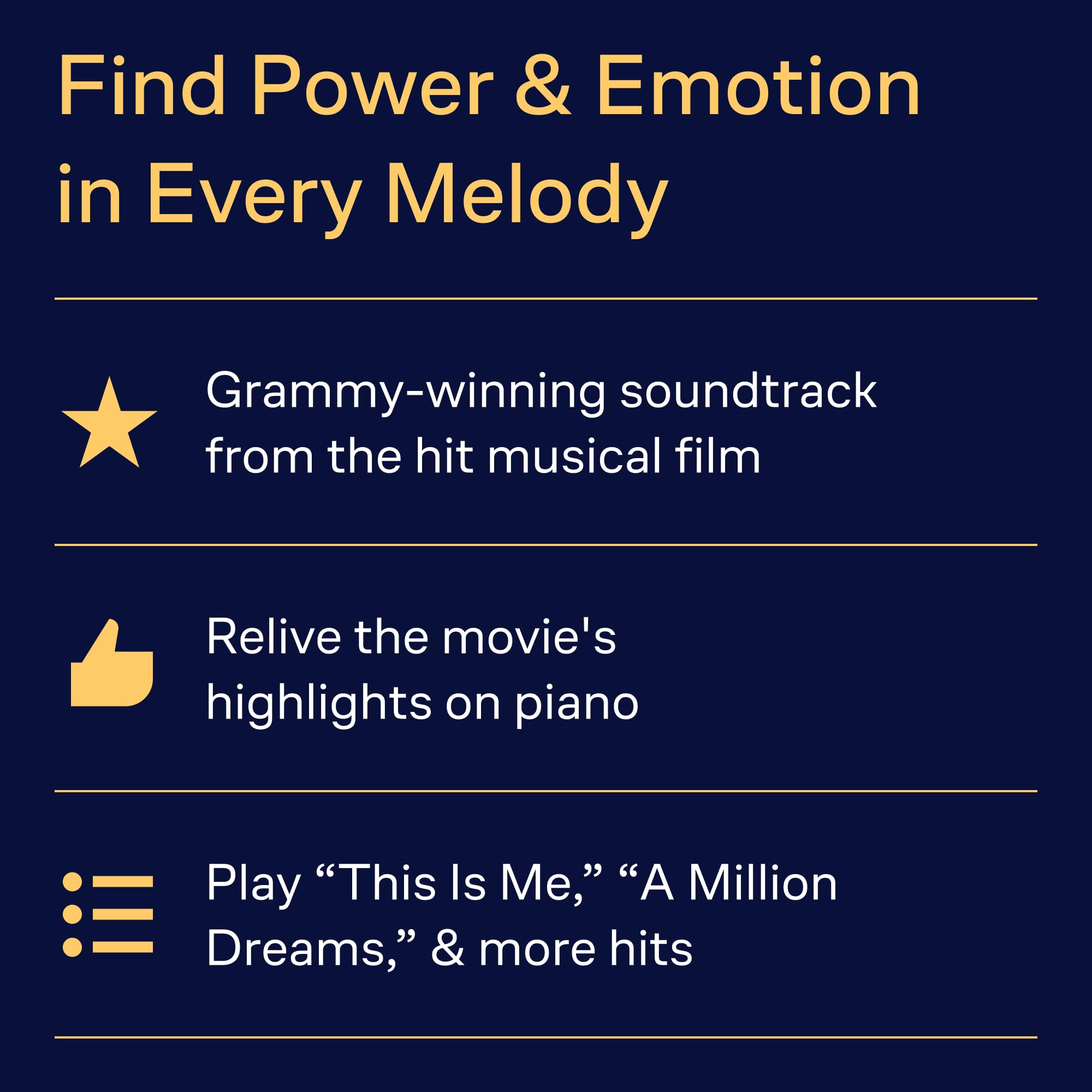 Find Power & Emotion in Every Melody

Grammy-winning soundtrack from the hit musical film

Relive the movie's highlights on piano

Play “This Is Me,” “A Million Dreams,” & more hits